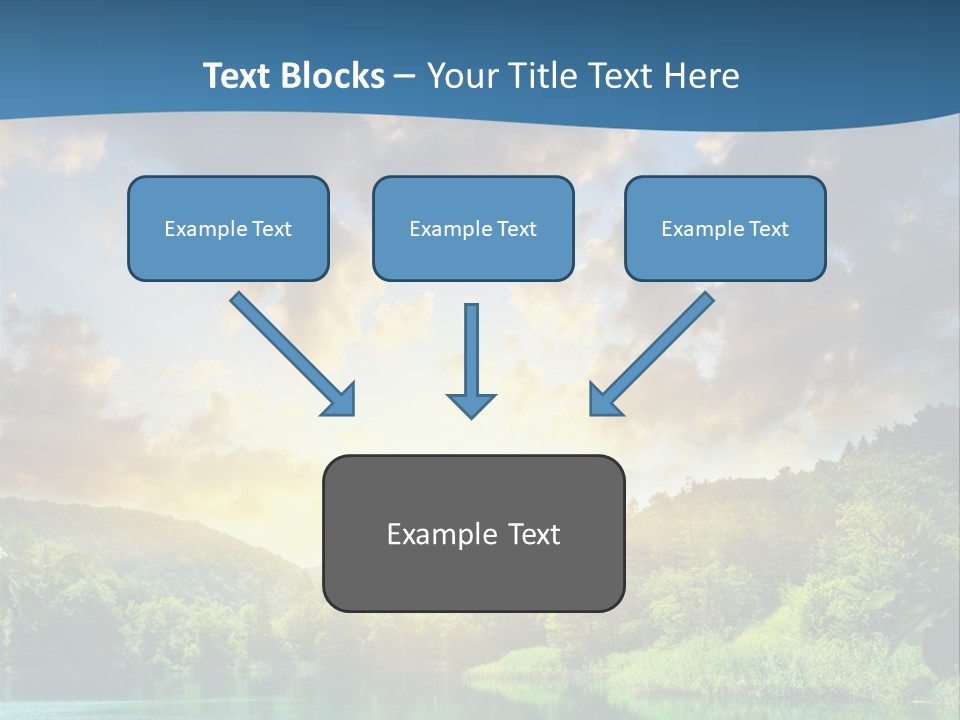 Text Blocks – Your Title Text Here

Example Text

Example Text

Example Text

Example Text